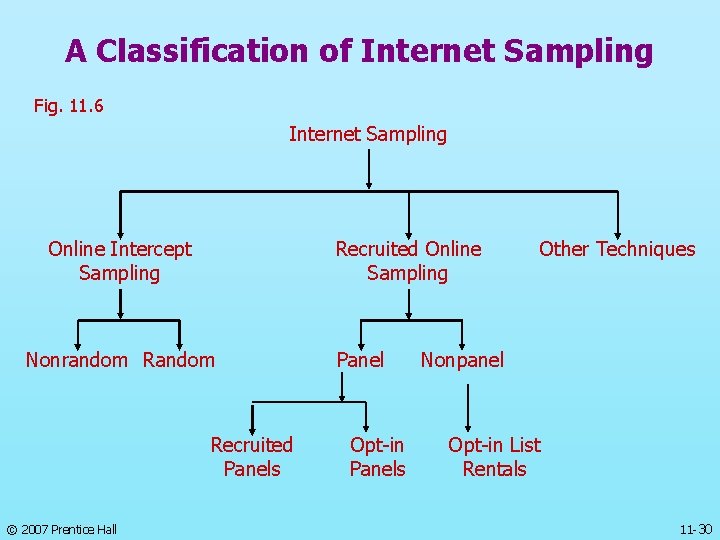 A Classification of Internet Sampling

Fig. 11.6

Internet Sampling

Online Intercept Sampling

Recruited Online Sampling

Other Techniques

Nonrandom

Random

Panel

Nonpanel

Recruited Panels

Opt-in Panels

Opt-in List Rentals

© 2007 Prentice Hall

11-30